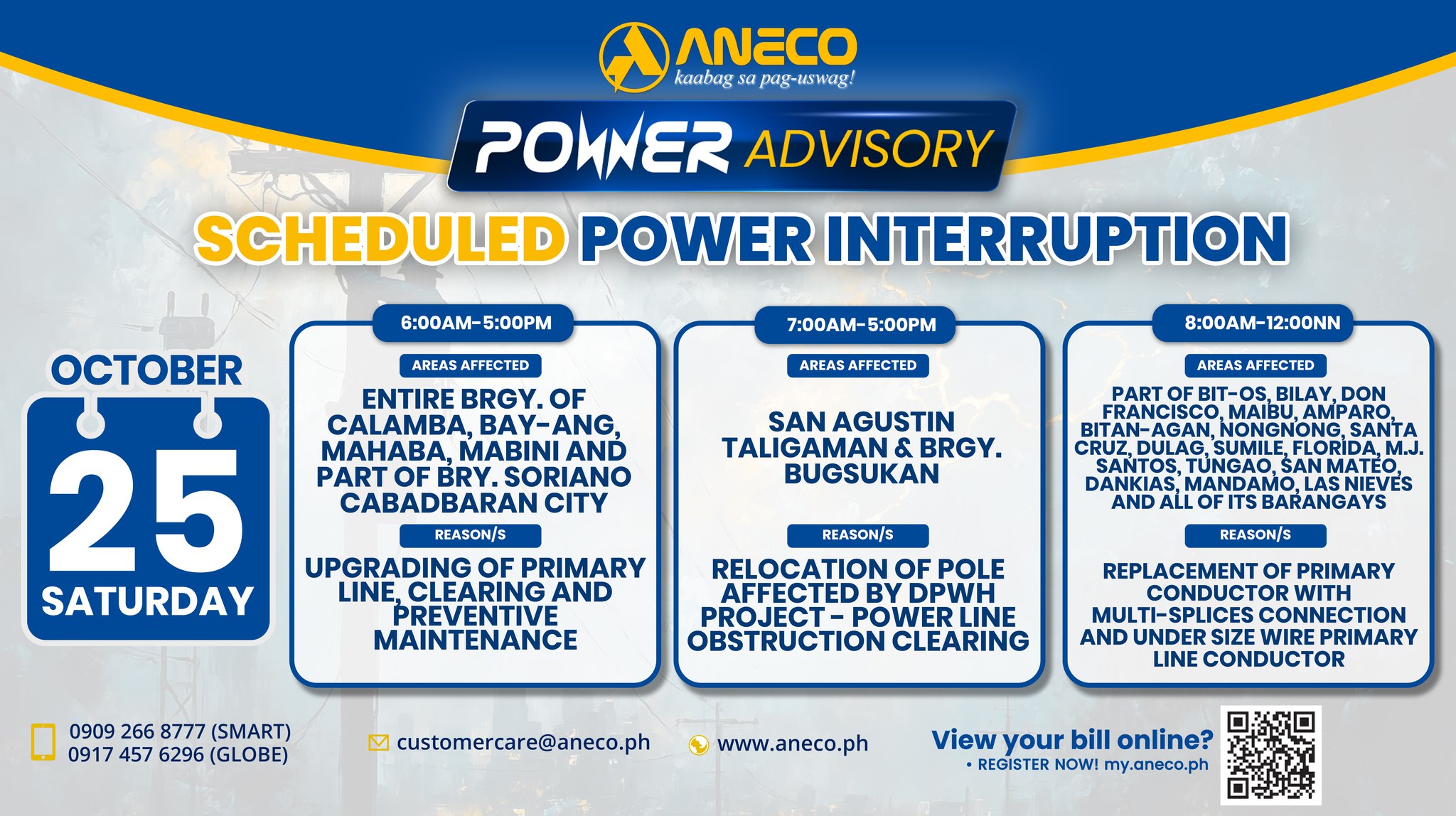 ANECO
kaabag sa pag-uswag!

POWER ADVISORY

SCHEDULED POWER INTERRUPTION

OCTOBER
25
SATURDAY

6:00AM-5:00PM
AREAS AFFECTED
ENTIRE BRGY. OF CALAMBA, BAY-ANG, MAHABA, MABINI AND PART OF BRY. SORIANO CABADBARAN CITY
REASON/S
UPGRADING OF PRIMARY LINE, CLEARING AND PREVENTIVE MAINTENANCE

7:00AM-5:00PM
AREAS AFFECTED
SAN AGUSTIN TALIGAMAN & BRGY. BUGSUKAN
REASON/S
RELOCATION OF POLE AFFECTED BY DPWH PROJECT - POWER LINE OBSTRUCTION CLEARING

8:00AM-12:00NN
AREAS AFFECTED
PART OF BIT-OS, BILAY, DON FRANCISCO, MAIBU, AMPARO, BITAN-AGAN, NONGNONG, SANTA CRUZ, DULAG, SUMILE, FLORIDA, M.J. SANTOS, TUNGAO, SAN MATEO, DANKIAS, MANDAMO, LAS NIEVES AND ALL OF ITS BARANGAYS
REASON/S
REPLACEMENT OF PRIMARY CONDUCTOR WITH MULTI-SPLICES CONNECTION AND UNDER SIZE WIRE PRIMARY LINE CONDUCTOR

0909 266 8777 (SMART)
0917 457 6296 (GLOBE)

customercare@aneco.ph

www.aneco.ph

View your bill online?
• REGISTER NOW! my.aneco.ph